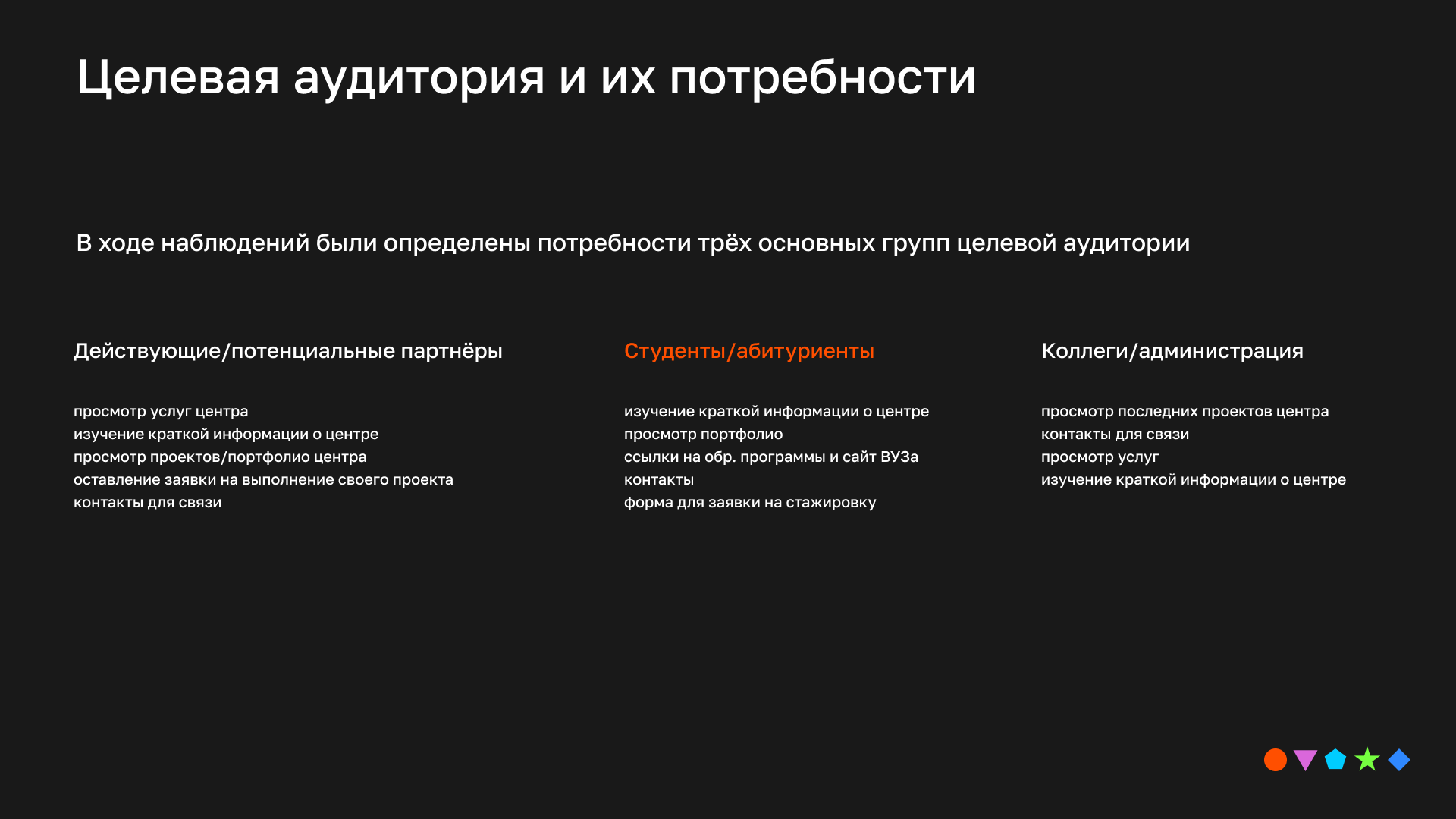 Целевая аудитория и их потребности

В ходе наблюдений были определены потребности трёх основных групп целевой аудитории

Действующие/потенциальные партнёры

просмотр услуг центра
изучение краткой информации о центре
просмотр проектов/портфолио центра
оставление заявки на выполнение своего проекта
контакты для связи

Студенты/абитуриенты

изучение краткой информации о центре
просмотр портфолио
ссылки на обр. программы и сайт ВУЗа
контакты
форма для заявки на стажировку

Коллеги/администрация

просмотр последних проектов центра
контакты для связи
просмотр услуг
изучение краткой информации о центре